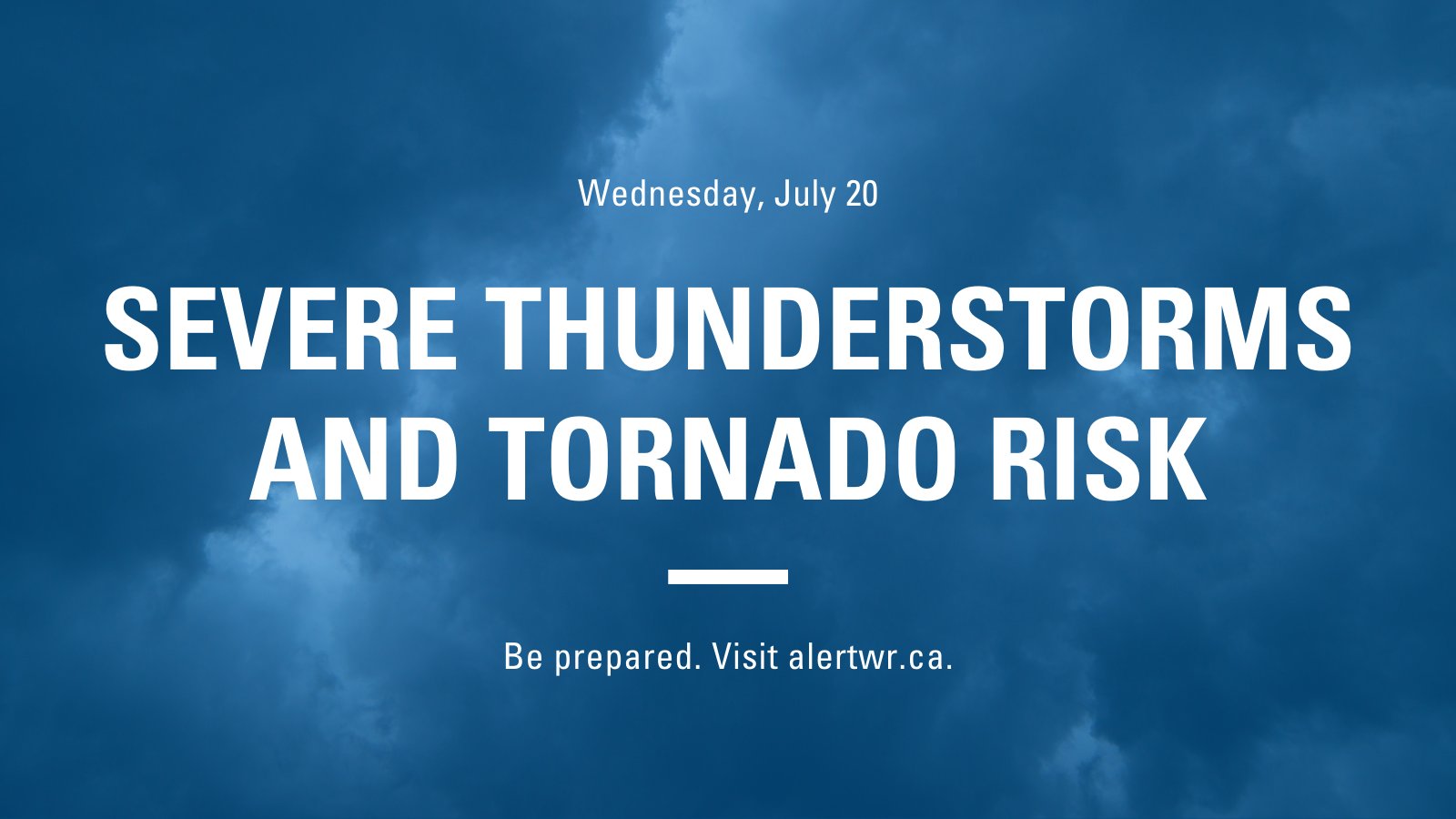 Wednesday, July 20

SEVERE THUNDERSTORMS AND TORNADO RISK

Be prepared. Visit alertwr.ca.